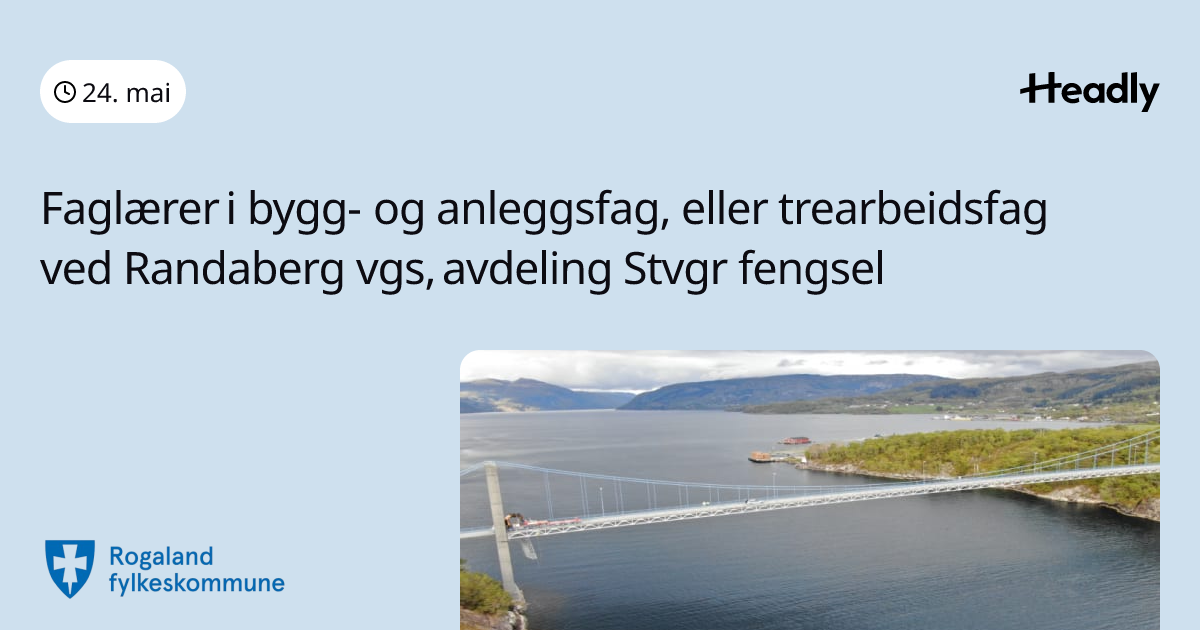 24. mai

Headly

Faglærer i bygg- og anleggsfag, eller trearbeidsfag ved Randaberg vgs, avdeling Stvgr fengsel

Rogaland fylkeskommune